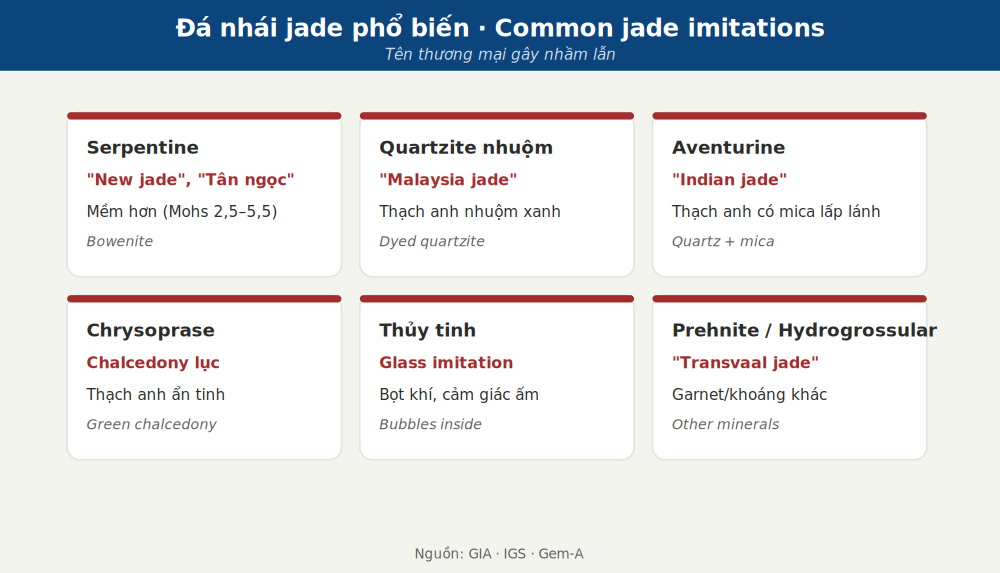 Đá nhái jade phổ biến · Common jade imitations
Tên thương mại gây nhầm lẫn

Serpentine
"New jade", "Tân ngọc"
Mềm hơn (Mohs 2,5–5,5)
Bowenite

Quartzite nhuộm
"Malaysia jade"
Thạch anh nhuộm xanh
Dyed quartzite

Aventurine
"Indian jade"
Thạch anh có mica lấp lánh
Quartz + mica

Chrysoprase
Chalcedony lục
Thạch anh ẩn tinh
Green chalcedony

Thủy tinh
Glass imitation
Bọt khí, cảm giác ấm
Bubbles inside

Prehnite / Hydrogrossular
"Transvaal jade"
Garnet/khoáng khác
Other minerals

Nguồn: GIA · IGS · Gem-A